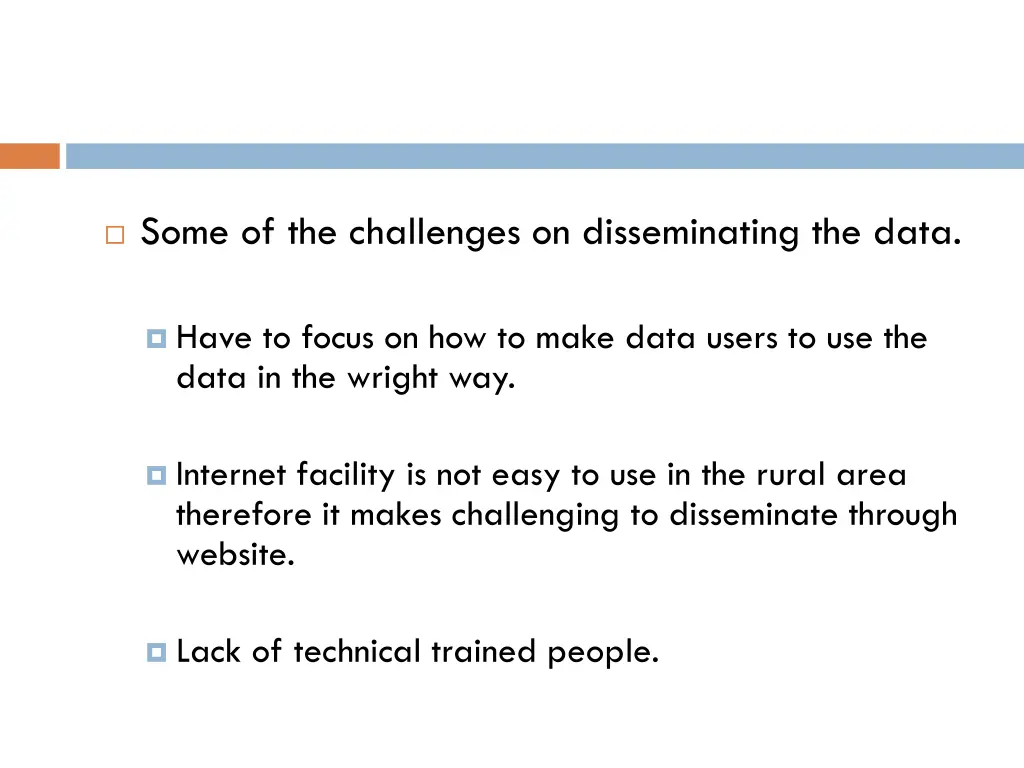 Some of the challenges on disseminating the data.

Have to focus on how to make data users to use the data in the wright way.

Internet facility is not easy to use in the rural area therefore it makes challenging to disseminate through website.

Lack of technical trained people.